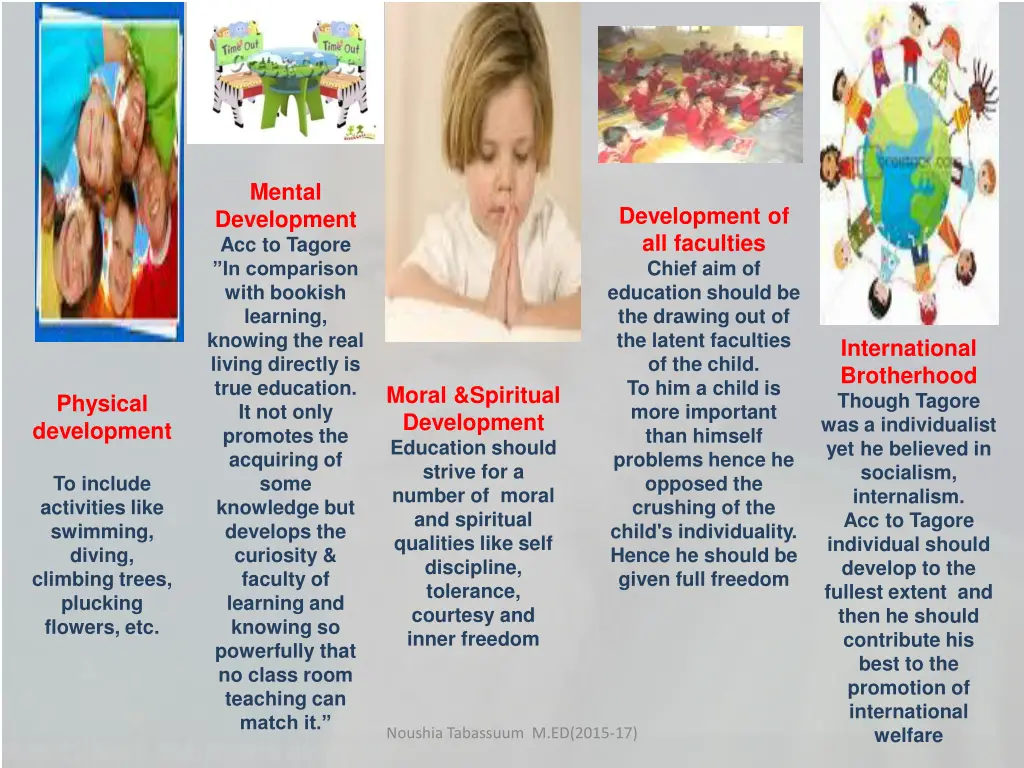 Time Out

Time Out

Physical development

To include activities like swimming, diving, climbing trees, plucking flowers, etc.

Mental Development
Acc to Tagore ”In comparison with bookish learning, knowing the real living directly is true education. It not only promotes the acquiring of some knowledge but develops the curiosity & faculty of learning and knowing so powerfully that no class room teaching can match it.”

Moral &Spiritual Development
Education should strive for a number of moral and spiritual qualities like self discipline, tolerance, courtesy and inner freedom

Development of all faculties
Chief aim of education should be the drawing out of the latent faculties of the child. To him a child is more important than himself problems hence he opposed the crushing of the child's individuality. Hence he should be given full freedom

International Brotherhood
Though Tagore was a individualist yet he believed in socialism, internalism. Acc to Tagore individual should develop to the fullest extent and then he should contribute his best to the promotion of international welfare

Noushia Tabassuum M.ED(2015-17)